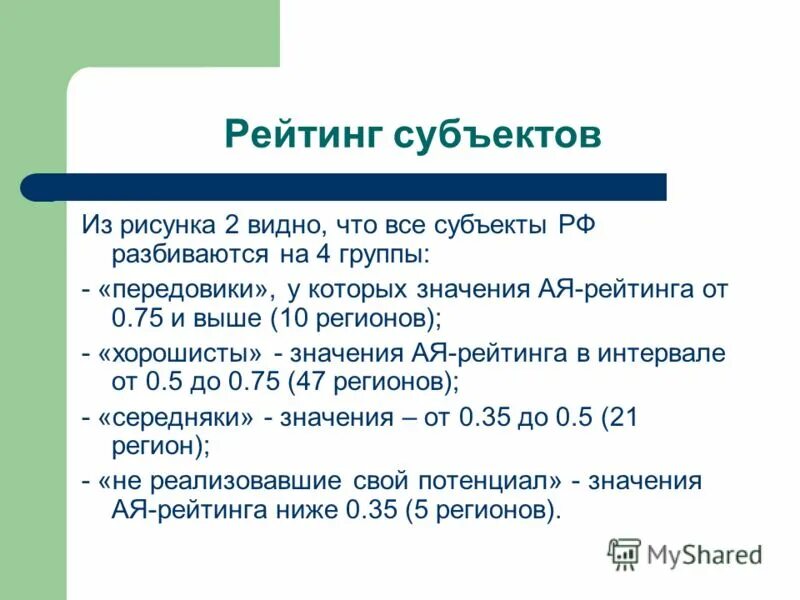 Рейтинг субъектов

Из рисунка 2 видно, что все субъекты РФ разбиваются на 4 группы:

- «передовики», у которых значения АЯ-рейтинга от 0.75 и выше (10 регионов);

- «хорошисты» - значения АЯ-рейтинга в интервале от 0.5 до 0.75 (47 регионов);

- «середняки» - значения – от 0.35 до 0.5 (21 регион);

- «не реализовавшие свой потенциал» - значения АЯ-рейтинга ниже 0.35 (5 регионов).

MyShared